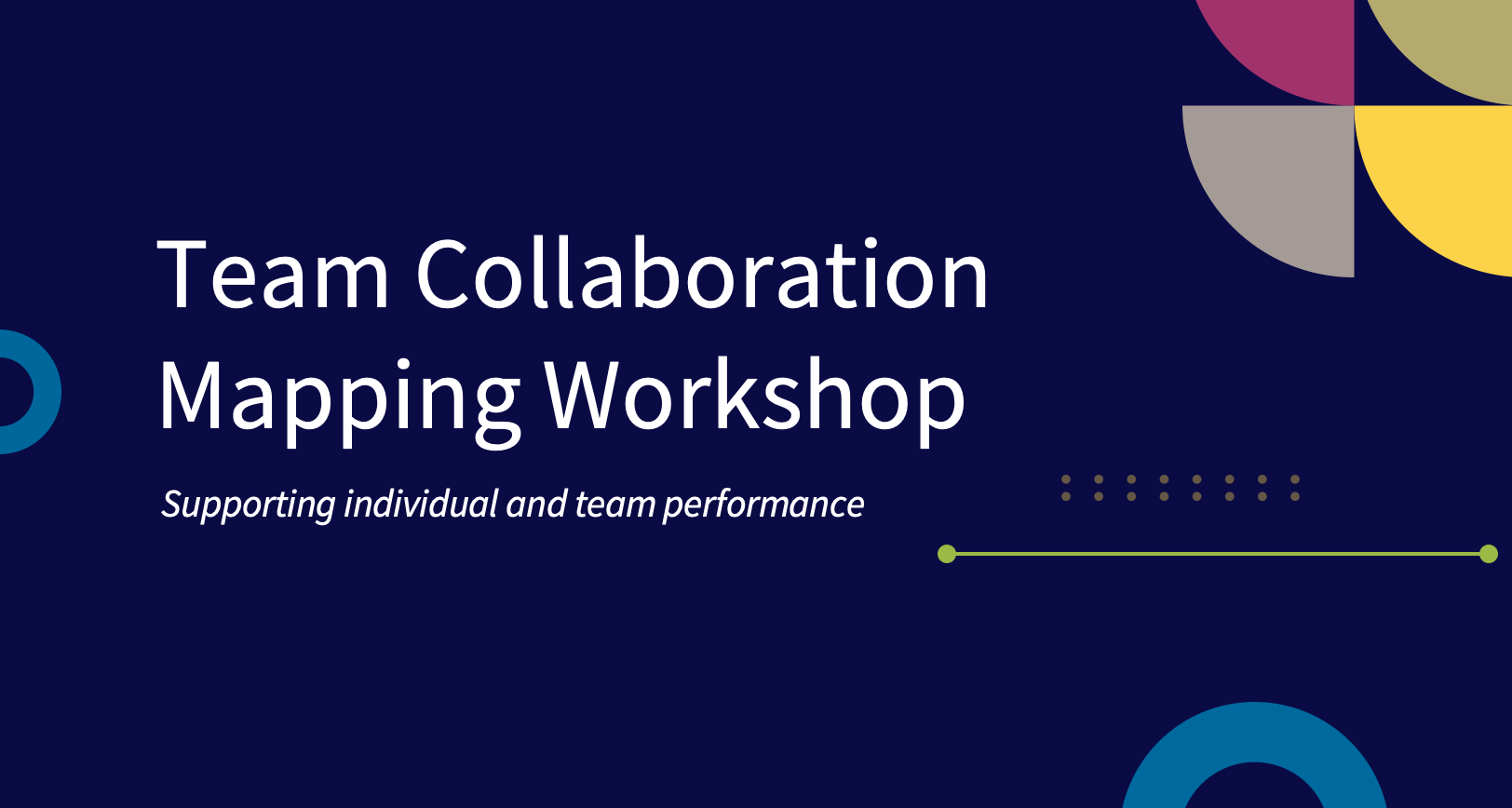 Team Collaboration Mapping Workshop

Supporting individual and team performance